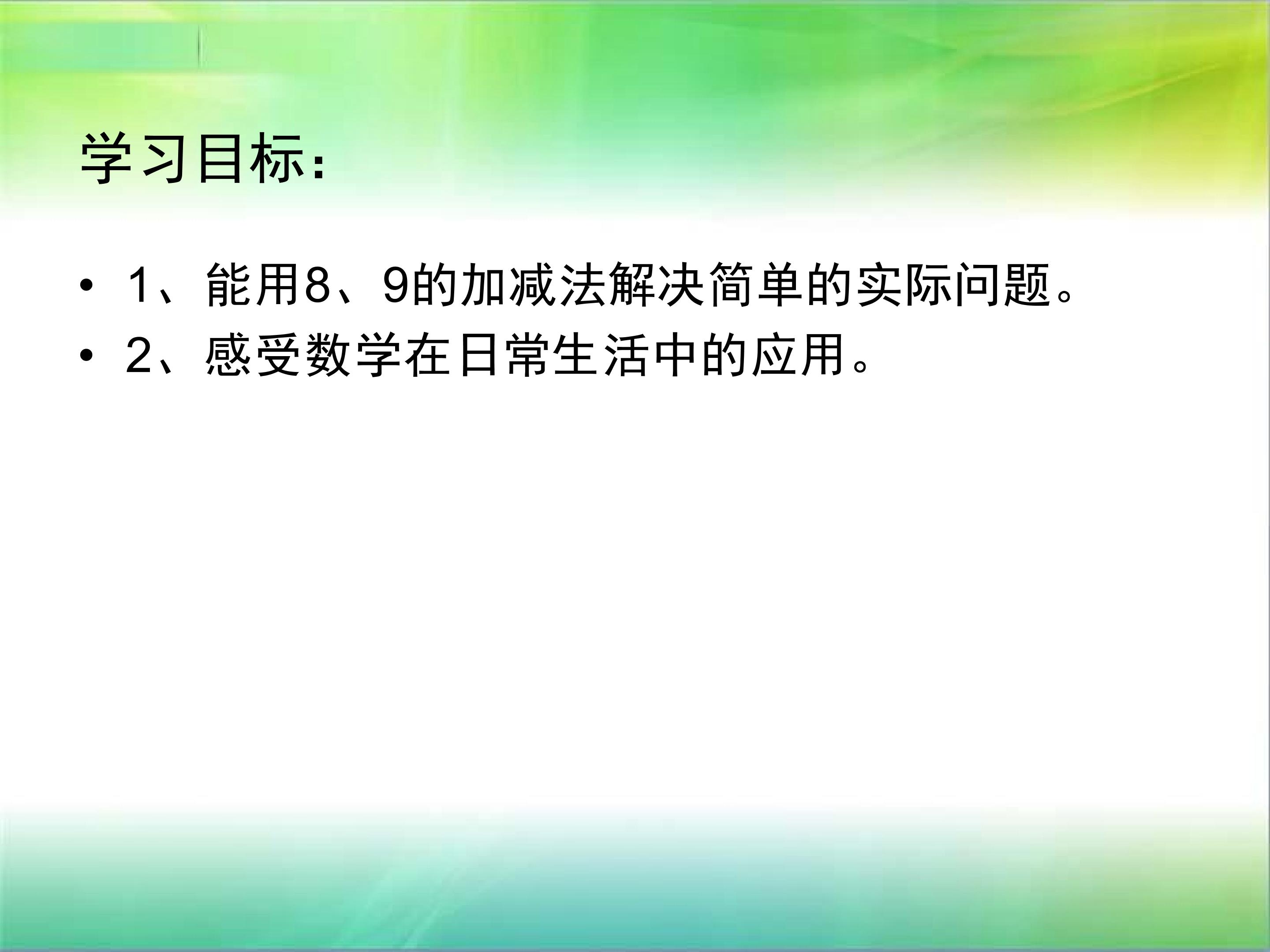 学习目标:

• 1、能用8、9的加减法解决简单的实际问题。
• 2、感受数学在日常生活中的应用。